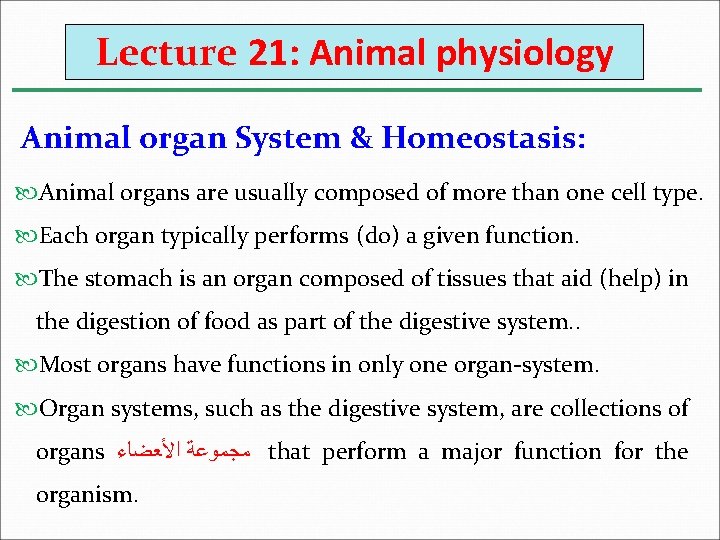 Lecture 21: Animal physiology

Animal organ System & Homeostasis:

Animal organs are usually composed of more than one cell type.

Each organ typically performs (do) a given function.

The stomach is an organ composed of tissues that aid (help) in the digestion of food as part of the digestive system..

Most organs have functions in only one organ-system.

Organ systems, such as the digestive system, are collections of organs مجموعة الأعضاء that perform a major function for the organism.